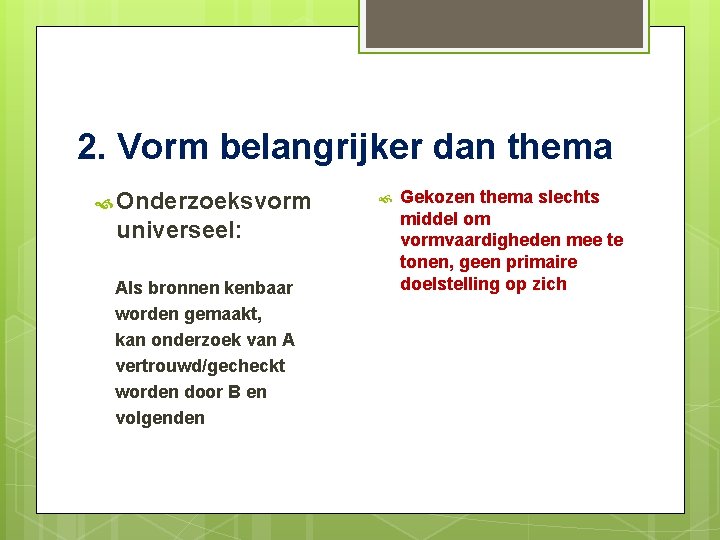 2. Vorm belangrijker dan thema

Onderzoeksvorm universeel:

Als bronnen kenbaar worden gemaakt, kan onderzoek van A vertrouwd/gecheckt worden door B en volgenden

Gekozen thema slechts middel om vormvaardigheden mee te tonen, geen primaire doelstelling op zich